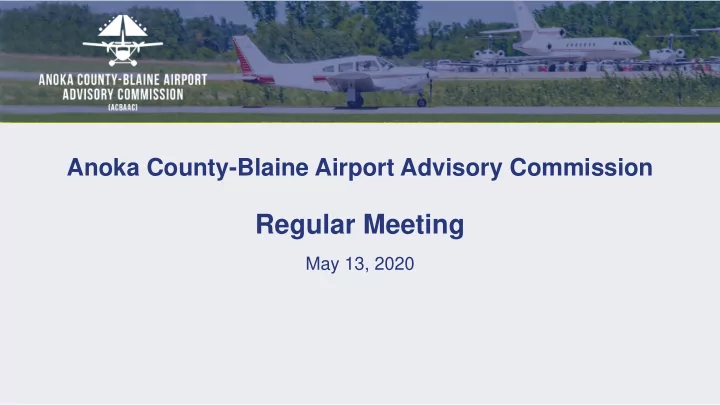 ANOKA COUNTY-BLAINE AIRPORT ADVISORY COMMISSION (ACBAAC)

Anoka County-Blaine Airport Advisory Commission

Regular Meeting

May 13, 2020